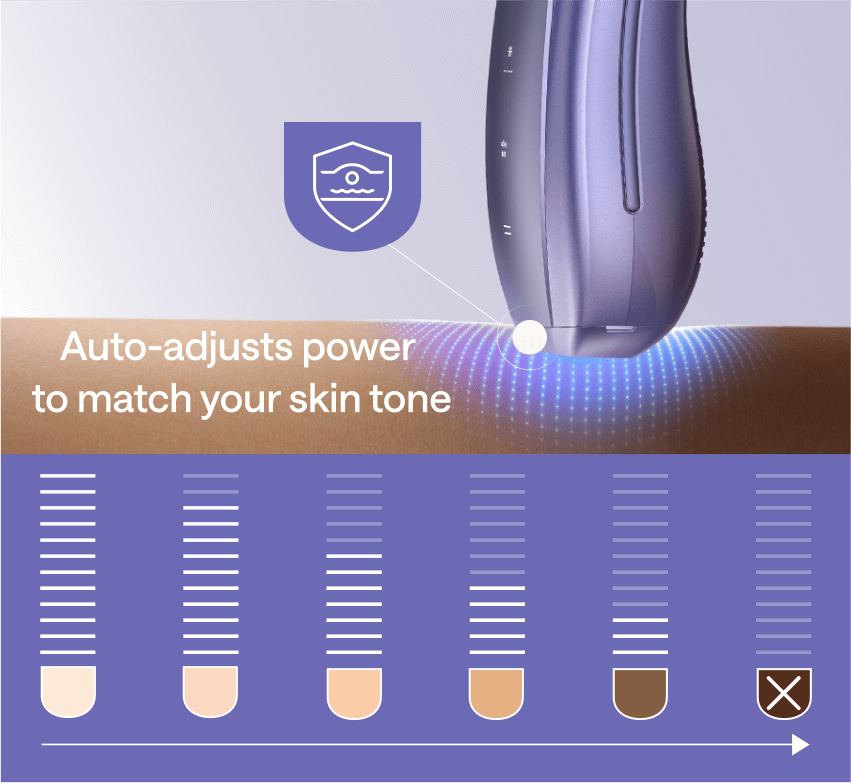 Auto-adjusts power to match your skin tone